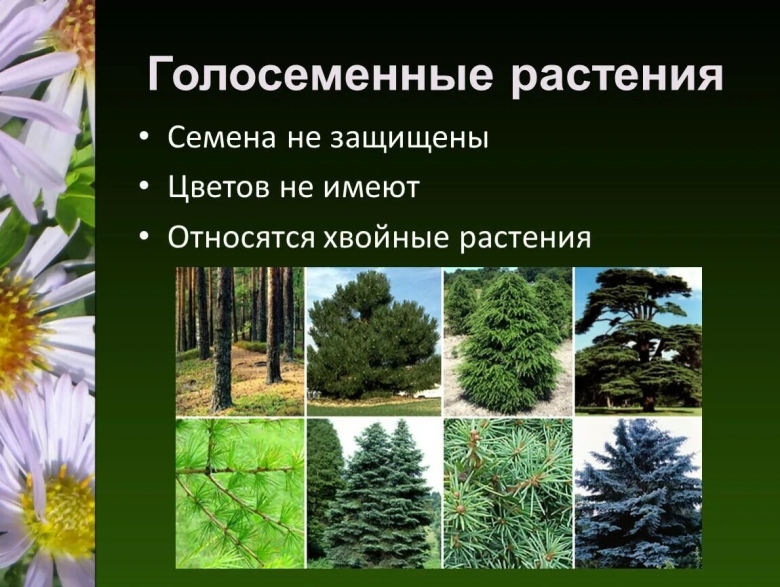 Голосеменные растения

• Семена не защищены
• Цветов не имеют
• Относятся хвойные растения